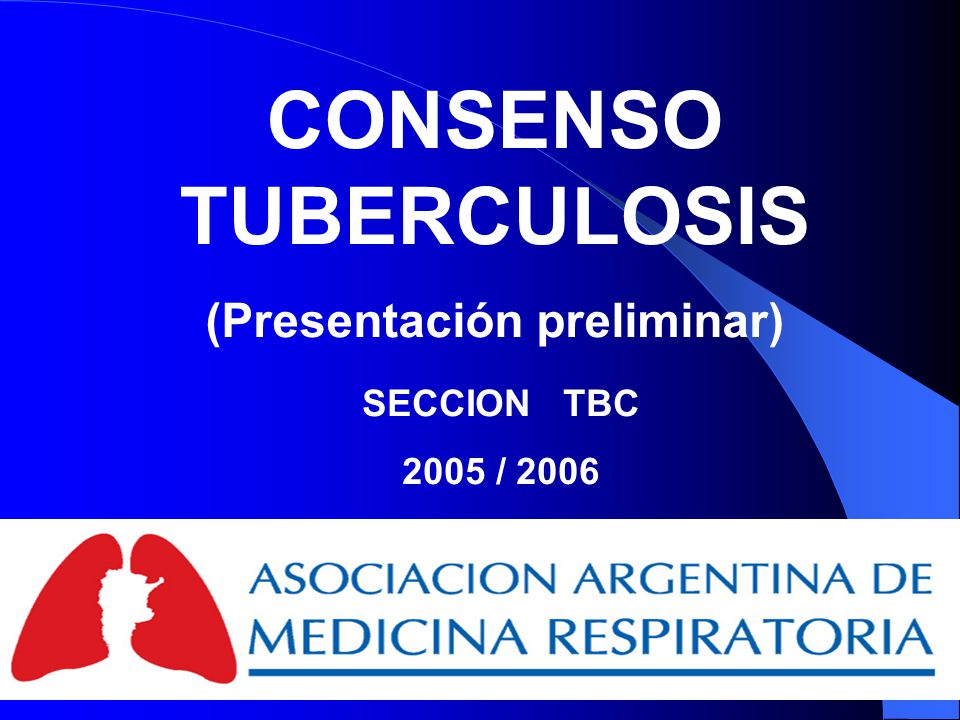 CONSENSO TUBERCULOSIS

(Presentación preliminar)

SECCION TBC

2005 / 2006

ASOCIACION ARGENTINA DE MEDICINA RESPIRATORIA